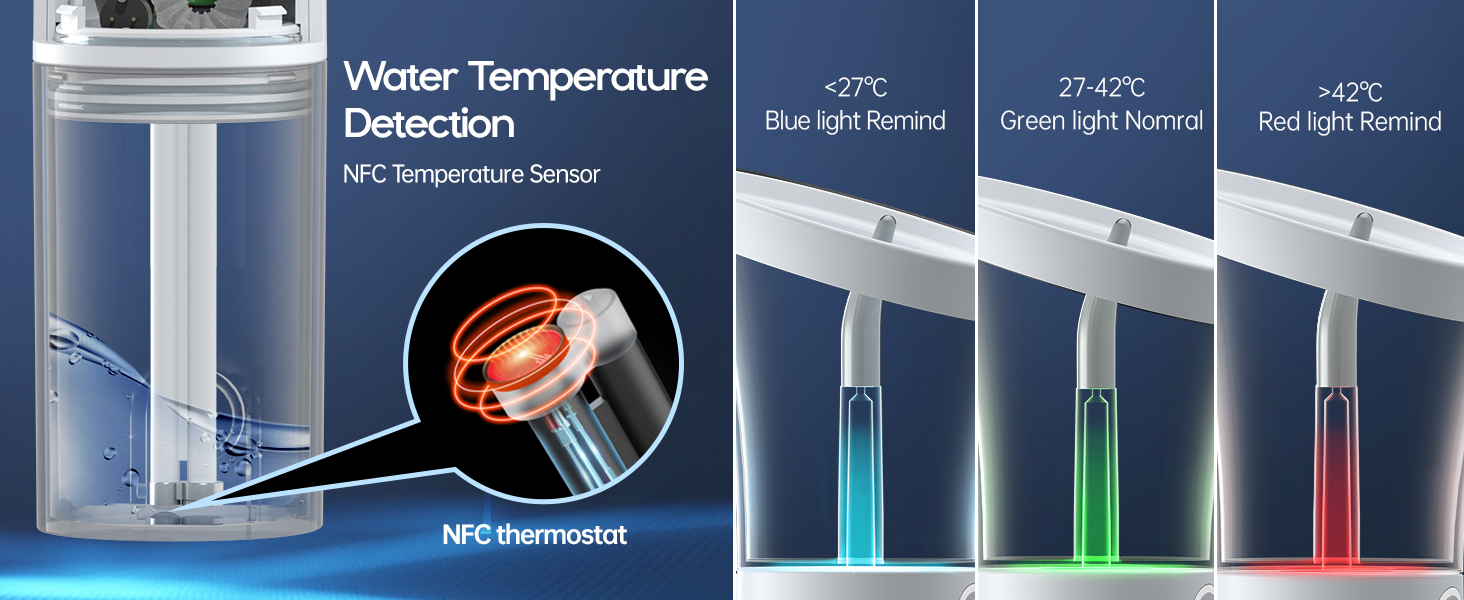 Water Temperature Detection

NFC Temperature Sensor

NFC thermostat

<27℃
Blue light Remind

27-42℃
Green light Nomral

>42℃
Red light Remind